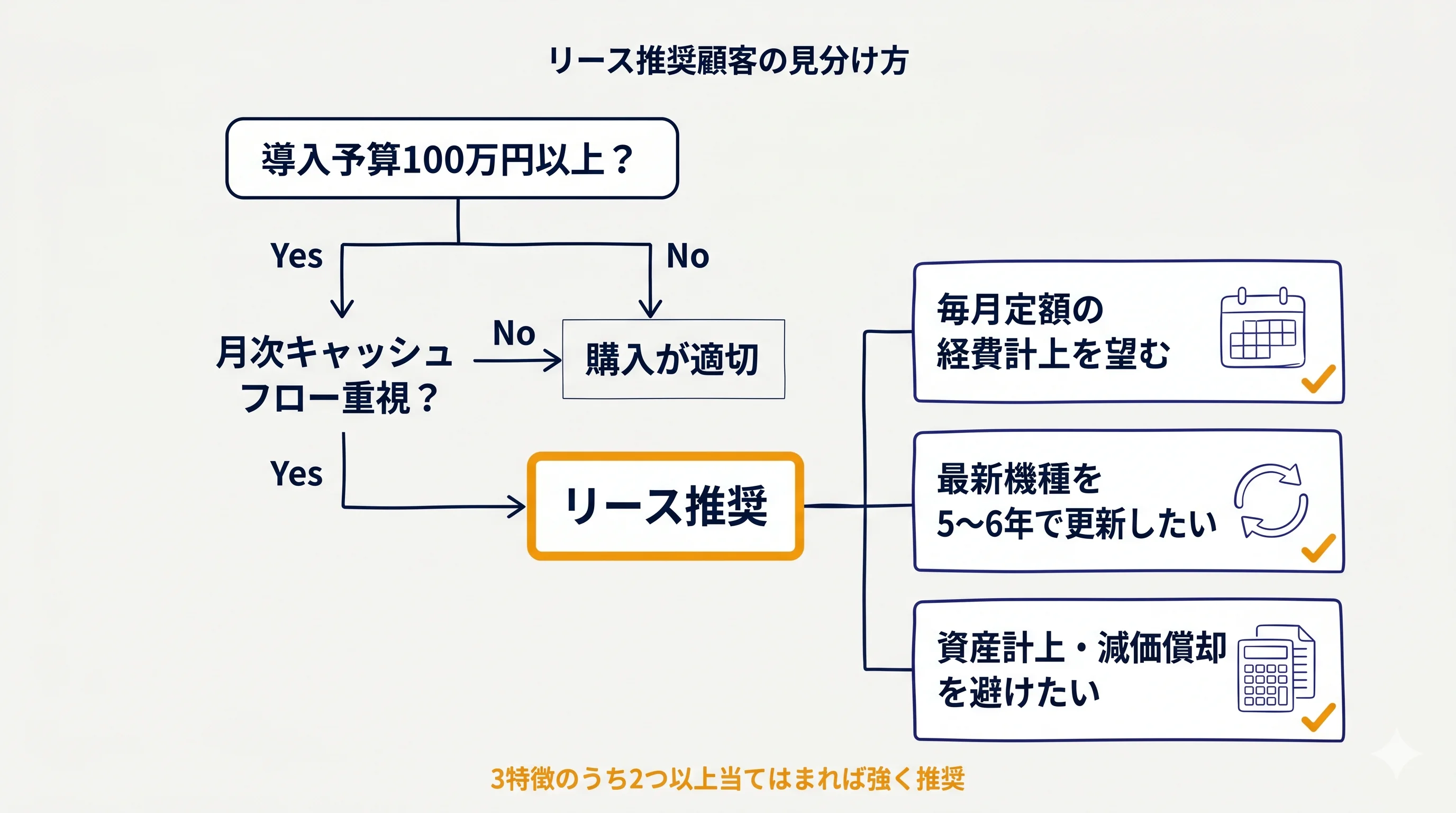 リース推奨顧客の見分け方

導入予算100万円以上？

Yes

No

月次キャッシュフロー重視？

No

購入が適切

Yes

リース推奨

毎月定額の経費計上を望む

最新機種を5〜6年で更新したい

資産計上・減価償却を避けたい

3特徴のうち2つ以上当てはまれば強く推奨